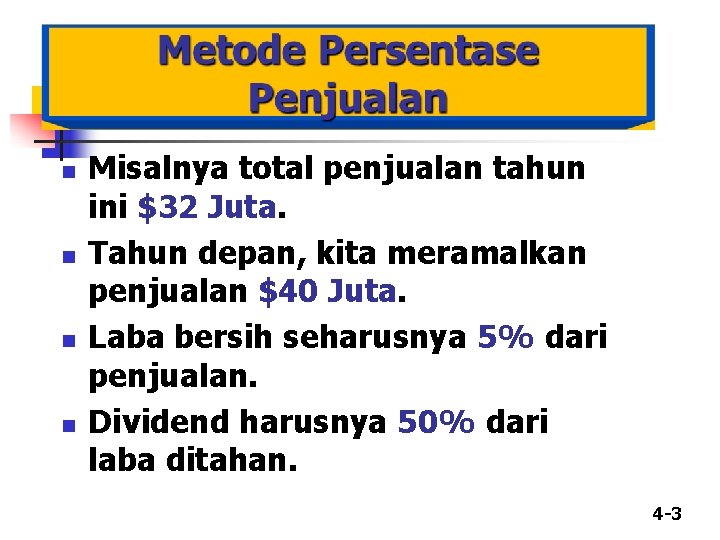 Metode Persentase Penjualan

- Misalnya total penjualan tahun ini \$32 Juta.
- Tahun depan, kita meramalkan penjualan \$40 Juta.
- Laba bersih seharusnya 5% dari penjualan.
- Dividend harusnya 50% dari laba ditahan.

4-3